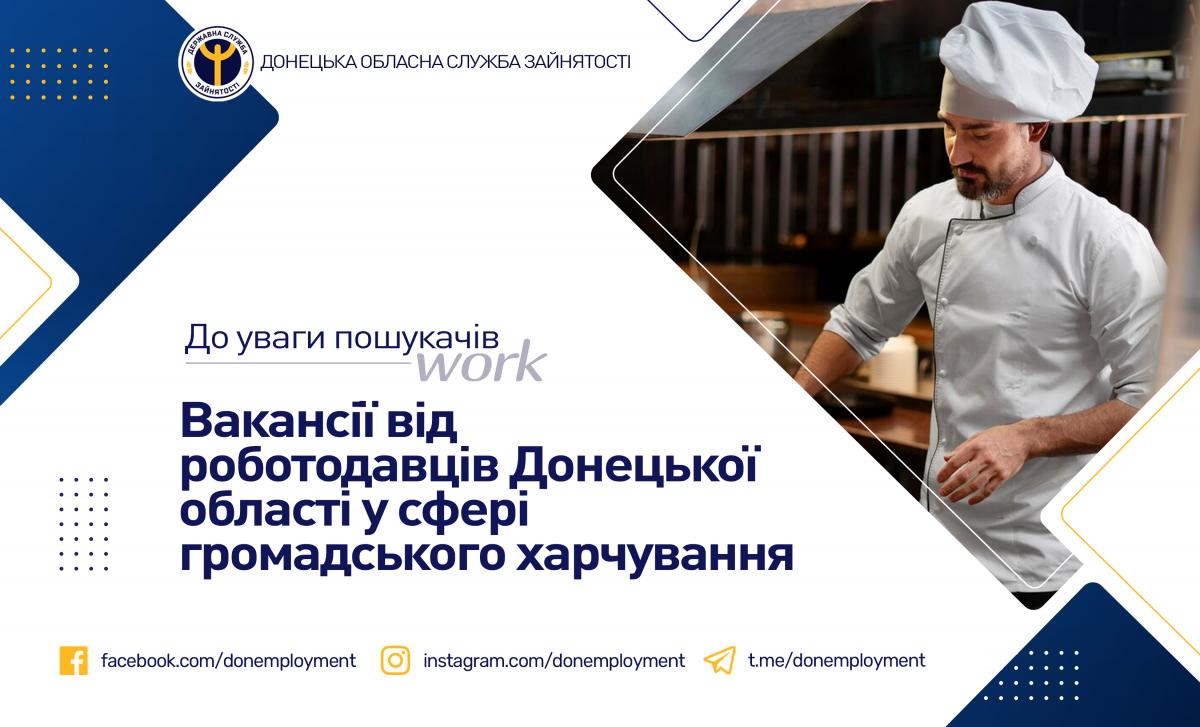 ДЕРЖАВНА СЛУЖБА ЗАЙНЯТОСТІ

ДОНЕЦЬКА ОБЛАСНА СЛУЖБА ЗАЙНЯТОСТІ

До уваги пошукачів
work

Вакансії від роботодавців Донецької області у сфері громадського харчування

facebook.com/donemployment instagram.com/donemployment t.me/donemployment